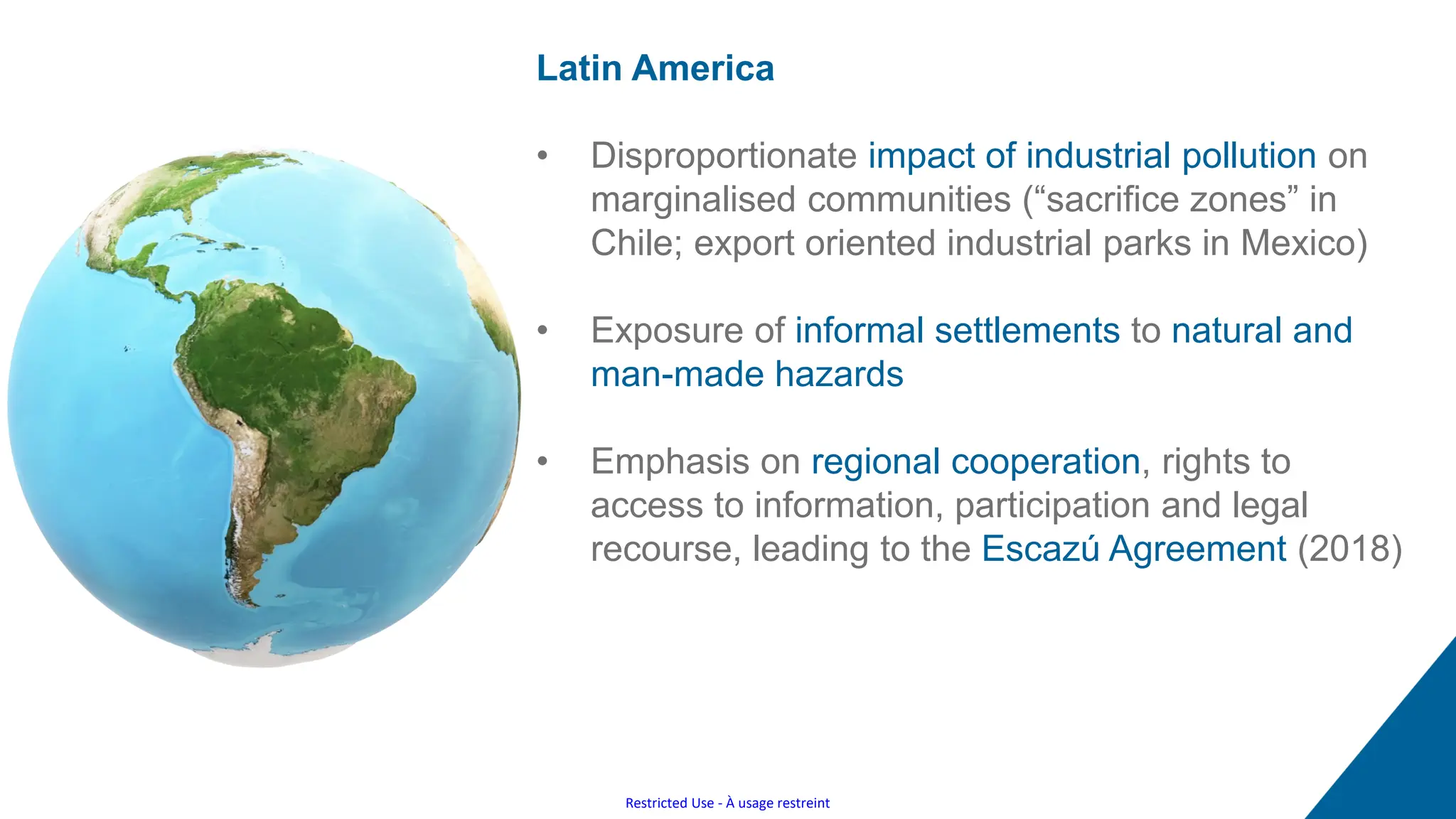 Latin America

• Disproportionate impact of industrial pollution on marginalised communities (“sacrifice zones” in Chile; export oriented industrial parks in Mexico)

• Exposure of informal settlements to natural and man-made hazards

• Emphasis on regional cooperation, rights to access to information, participation and legal recourse, leading to the Escazú Agreement (2018)

Restricted Use - À usage restreint